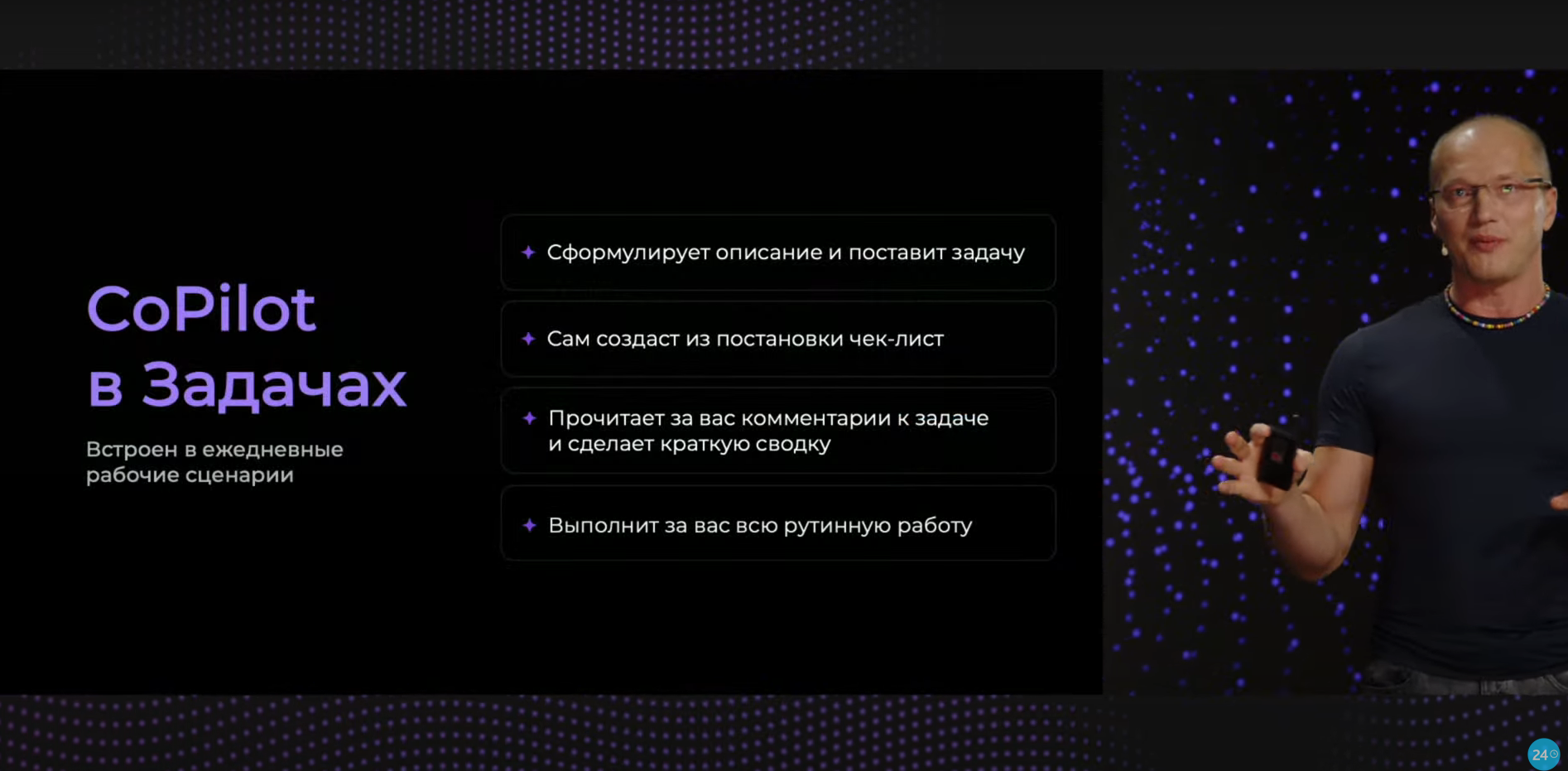 CoPilot в Задачах

Встроен в ежедневные рабочие сценарии

Сформулирует описание и поставит задачу

Сам создаст из постановки чек-лист

Прочитает за вас комментарии к задаче и сделает краткую сводку

Выполнит за вас всю рутинную работу

24